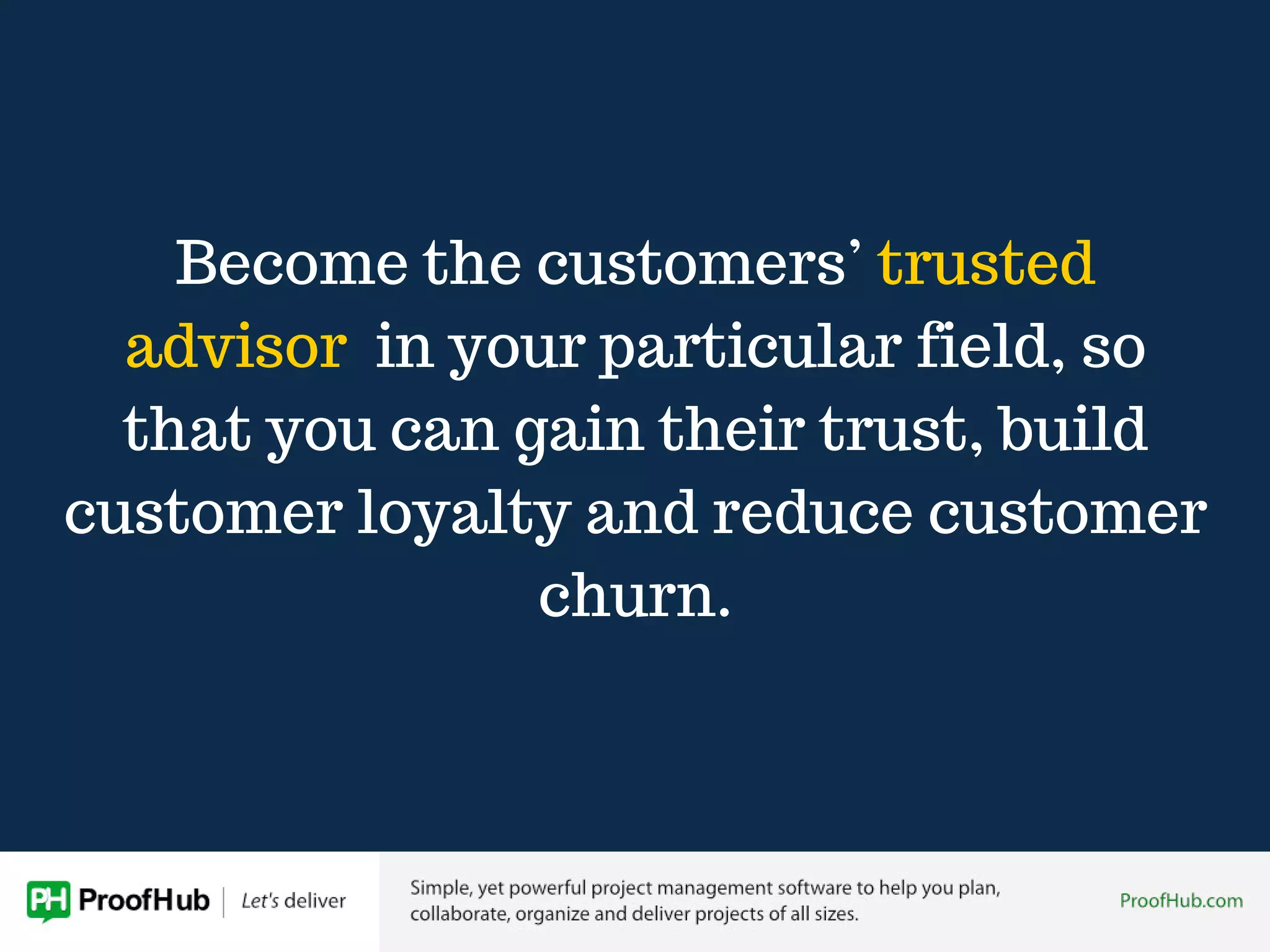 Become the customers' trusted advisor in your particular field, so that you can gain their trust, build customer loyalty and reduce customer churn.

PH ProofHub | Let's deliver

Simple, yet powerful project management software to help you plan, collaborate, organize and deliver projects of all sizes.

ProofHub.com